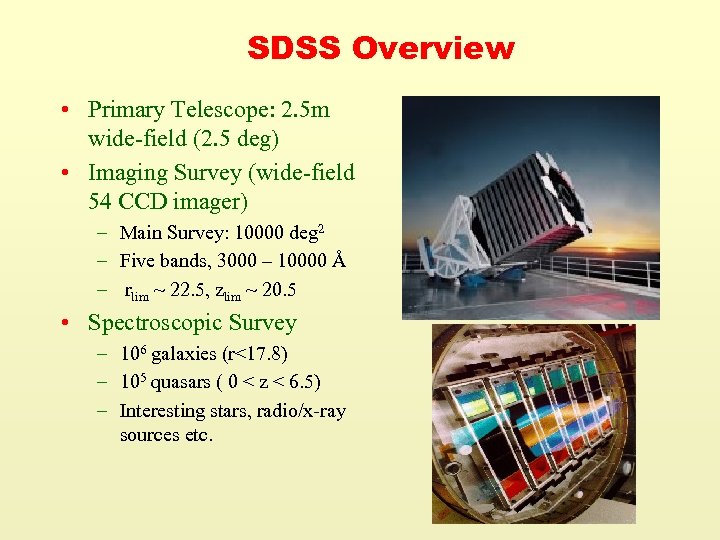 SDSS Overview

• Primary Telescope: 2.5m wide-field (2.5 deg)
• Imaging Survey (wide-field 54 CCD imager)
– Main Survey: 10000 deg$^2$
– Five bands, 3000 – 10000 Å
– $r_{lim}$ ~ 22.5, $z_{lim}$ ~ 20.5
• Spectroscopic Survey
– $10^6$ galaxies (r<17.8)
– $10^5$ quasars ( 0 < z < 6.5)
– Interesting stars, radio/x-ray sources etc.